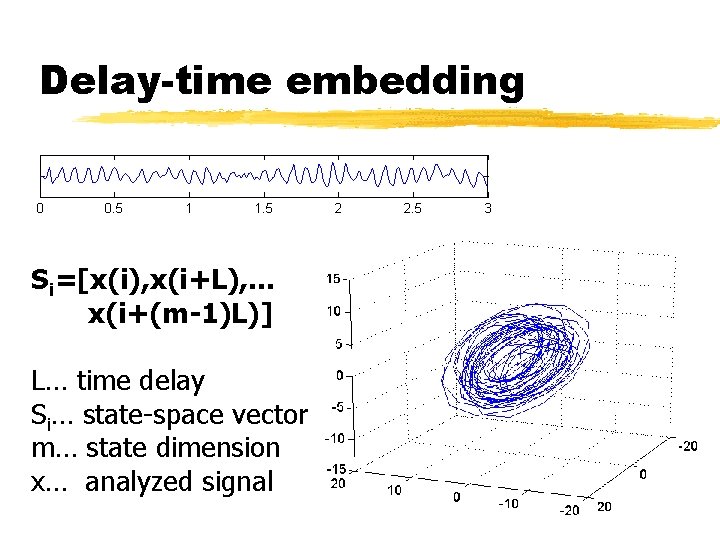 Delay-time embedding

0 0.5 1 1.5 2 2.5 3

$S_i$=[x(i),x(i+L),...
x(i+(m-1)L)]

L... time delay
$S_i$... state-space vector
m... state dimension
x... analyzed signal

15
10
5
0
-5
-10
-15
20
10
0
-10
-20
-20
0
20